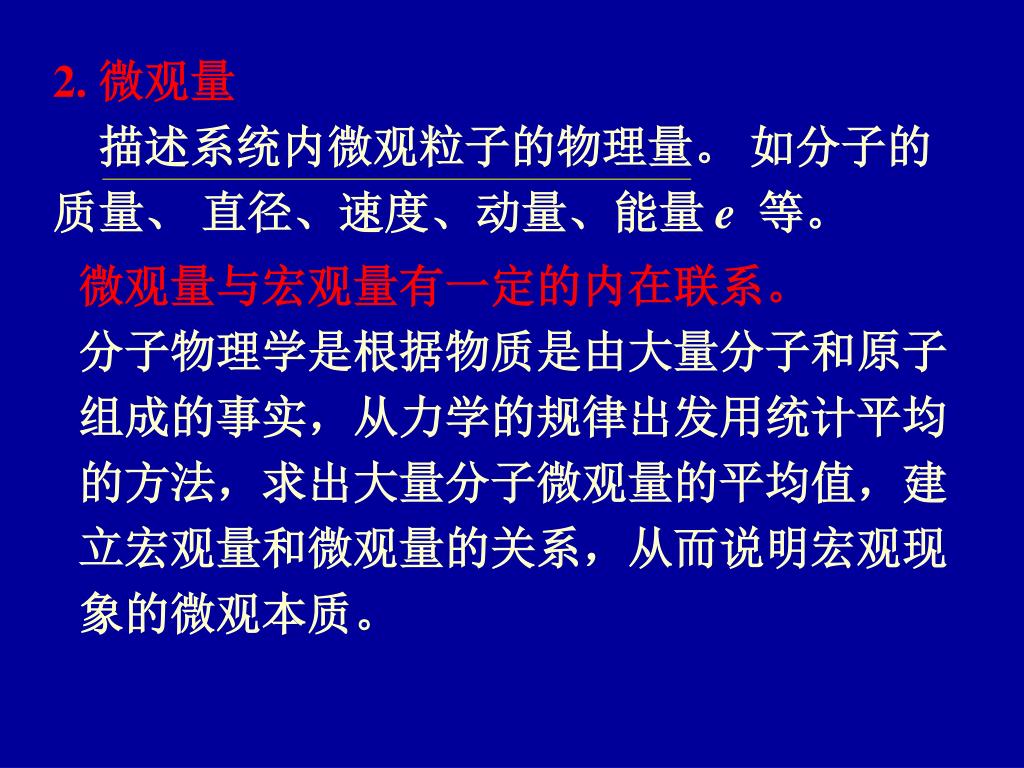 2. 微观量

描述系统内微观粒子的物理量。 如分子的质量、 直径、速度、动量、能量 $e$ 等。

微观量与宏观量有一定的内在联系。

分子物理学是根据物质是由大量分子和原子组成的事实，从力学的规律出发用统计平均的方法，求出大量分子微观量的平均值，建立宏观量和微观量的关系，从而说明宏观现象的微观本质。